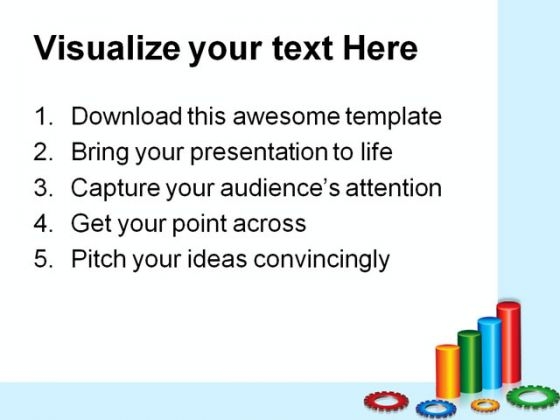 Visualize your text Here

1. Download this awesome template
2. Bring your presentation to life
3. Capture your audience's attention
4. Get your point across
5. Pitch your ideas convincingly